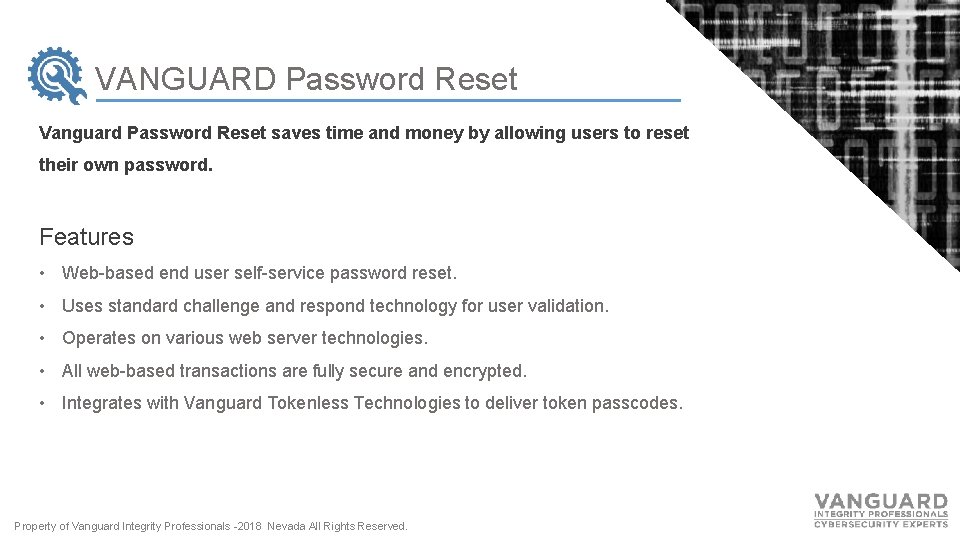 VANGUARD Password Reset

Vanguard Password Reset saves time and money by allowing users to reset their own password.

Features

• Web-based end user self-service password reset.

• Uses standard challenge and respond technology for user validation.

• Operates on various web server technologies.

• All web-based transactions are fully secure and encrypted.

• Integrates with Vanguard Tokenless Technologies to deliver token passcodes.

Property of Vanguard Integrity Professionals -2018 Nevada All Rights Reserved.

VANGUARD
INTEGRITY PROFESSIONALS
CYBERSECURITY EXPERTS